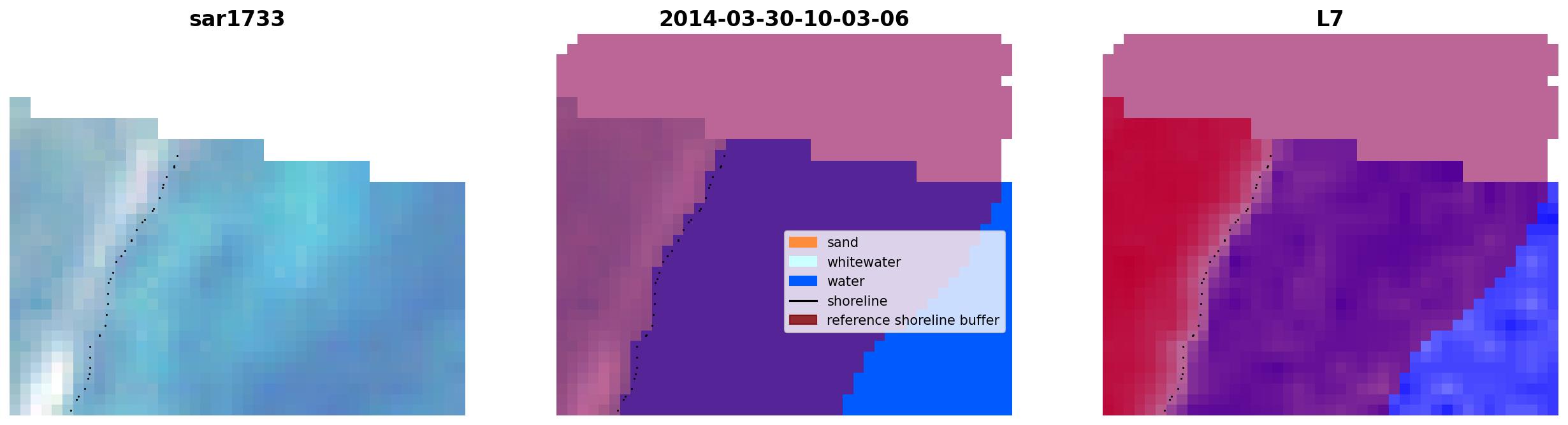 sar1733

2014-03-30-10-03-06

sand
whitewater
water
shoreline
reference shoreline buffer

L7